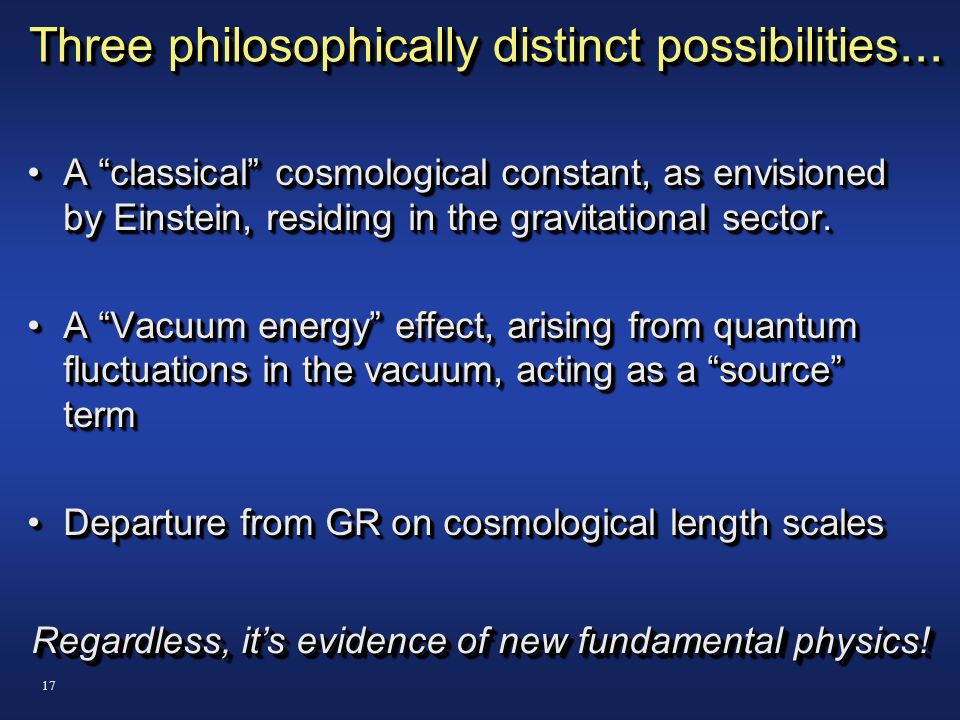 Three philosophically distinct possibilities...

• A “classical” cosmological constant, as envisioned by Einstein, residing in the gravitational sector.

• A “Vacuum energy” effect, arising from quantum fluctuations in the vacuum, acting as a “source” term

• Departure from GR on cosmological length scales

Regardless, it’s evidence of new fundamental physics!

17